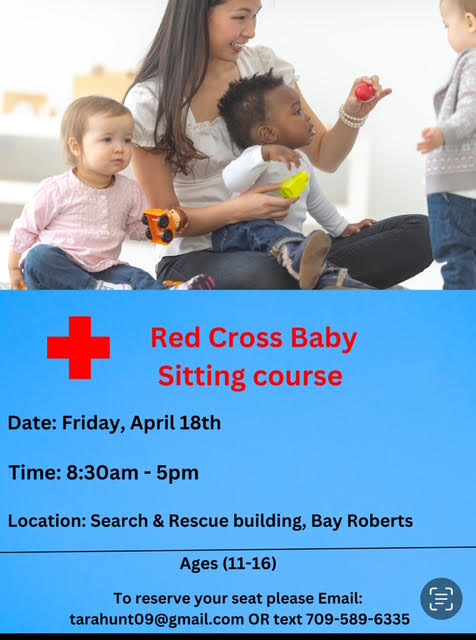 Red Cross Baby Sitting course

Date: Friday, April 18th

Time: 8:30am - 5pm

Location: Search & Rescue building, Bay Roberts

Ages (11-16)

To reserve your seat please Email: tarahunt09@gmail.com OR text 709-589-6335